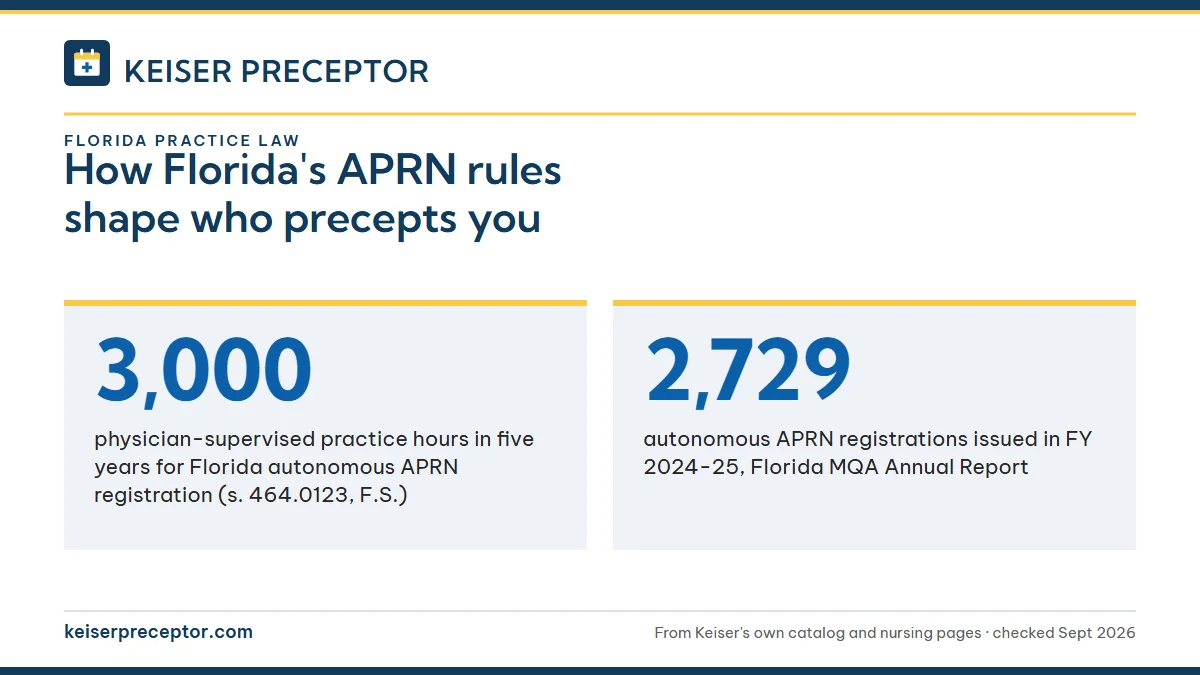 KEISER PRECEPTOR

FLORIDA PRACTICE LAW

How Florida's APRN rules shape who precepts you

3,000

physician-supervised practice hours in five years for Florida autonomous APRN registration (s. 464.0123, F.S.)

2,729

autonomous APRN registrations issued in FY 2024-25, Florida MQA Annual Report

keiserpreceptor.com

From Keiser's own catalog and nursing pages · checked Sept 2026